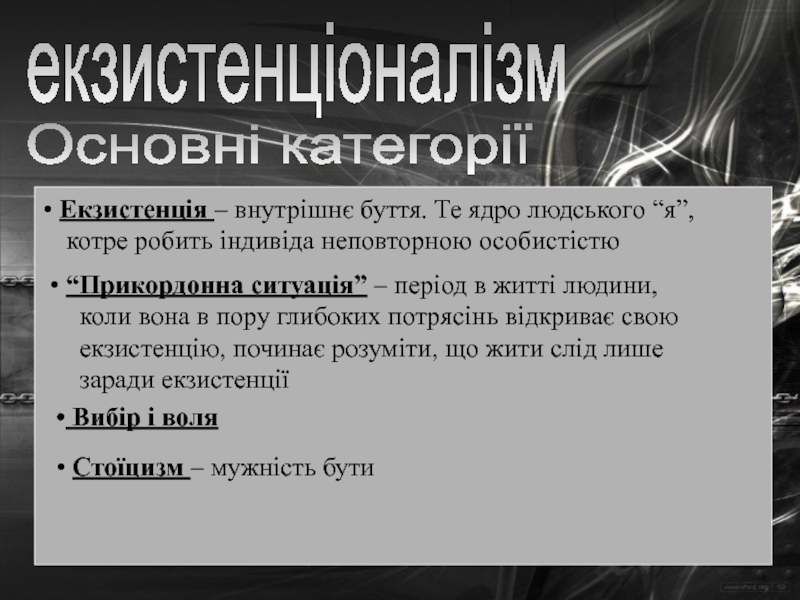 екзистенціоналізм
Основні категорії

• Екзистенція – внутрішнє буття. Те ядро людського “я”, котре робить індивіда неповторною особистістю

• “Прикордонна ситуація” – період в житті людини, коли вона в пору глибоких потрясінь відкриває свою екзистенцію, починає розуміти, що жити слід лише заради екзистенції

• Вибір і воля

• Стоїцизм – мужність бути